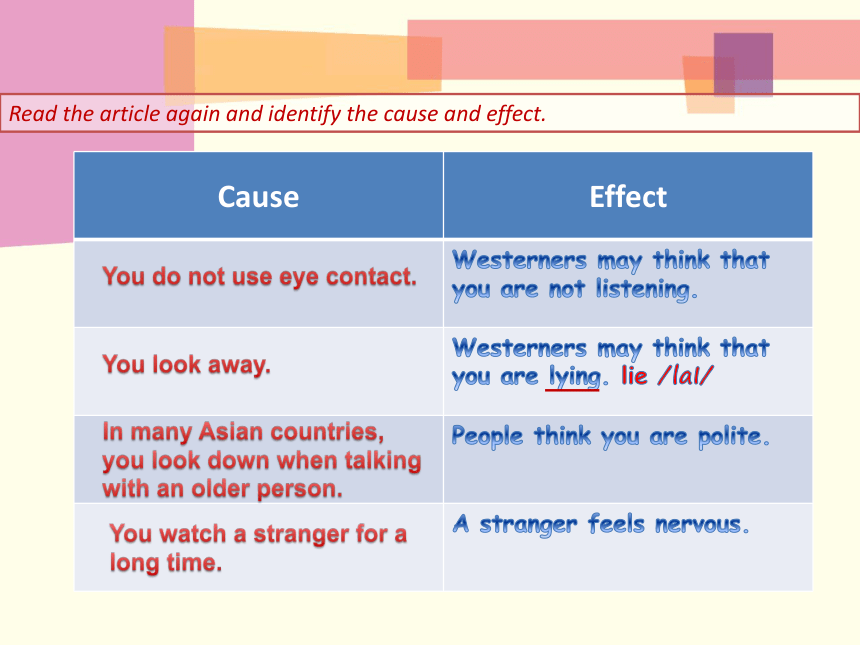 Read the article again and identify the cause and effect.

| Cause | Effect |
|---|---|
| You do not use eye contact. | Westerners may think that you are not listening. |
| You look away. | Westerners may think that you are lying. lie /laI/ |
| In many Asian countries, you look down when talking with an older person. | People think you are polite. |
| You watch a stranger for a long time. | A stranger feels nervous. |